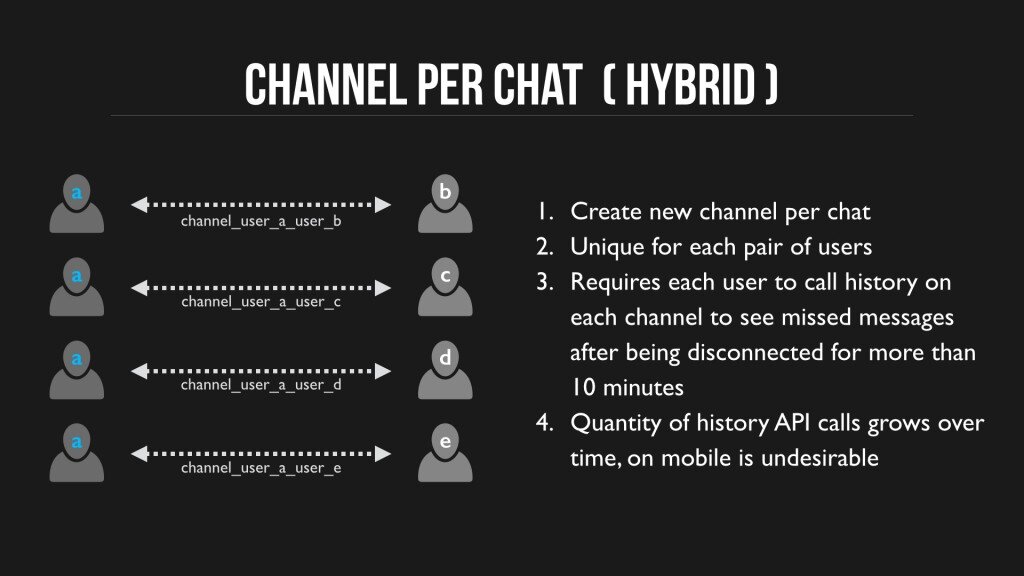 CHANNEL PER CHAT ( HYBRID )

a
channel_user_a_user_b
b

a
channel_user_a_user_c
c

a
channel_user_a_user_d
d

a
channel_user_a_user_e
e

1. Create new channel per chat
2. Unique for each pair of users
3. Requires each user to call history on each channel to see missed messages after being disconnected for more than 10 minutes
4. Quantity of history API calls grows over time, on mobile is undesirable